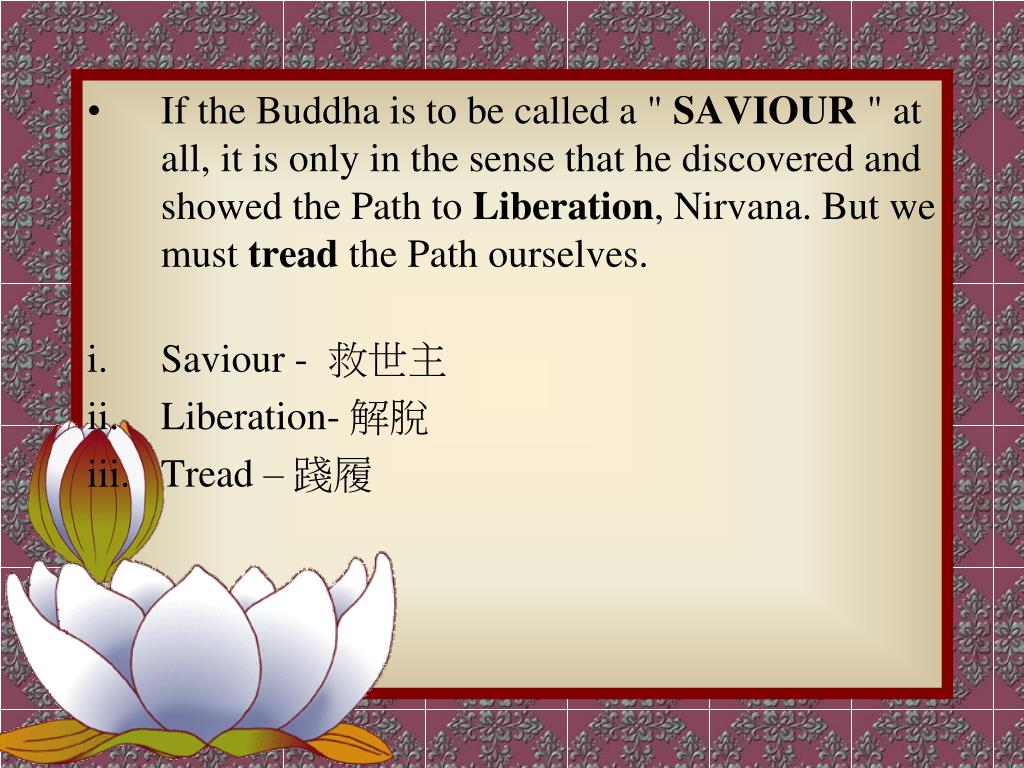 • If the Buddha is to be called a " SAVIOUR " at all, it is only in the sense that he discovered and showed the Path to Liberation, Nirvana. But we must tread the Path ourselves.

i. Saviour - 救世主
ii. Liberation- 解脫
iii. Tread – 踐履